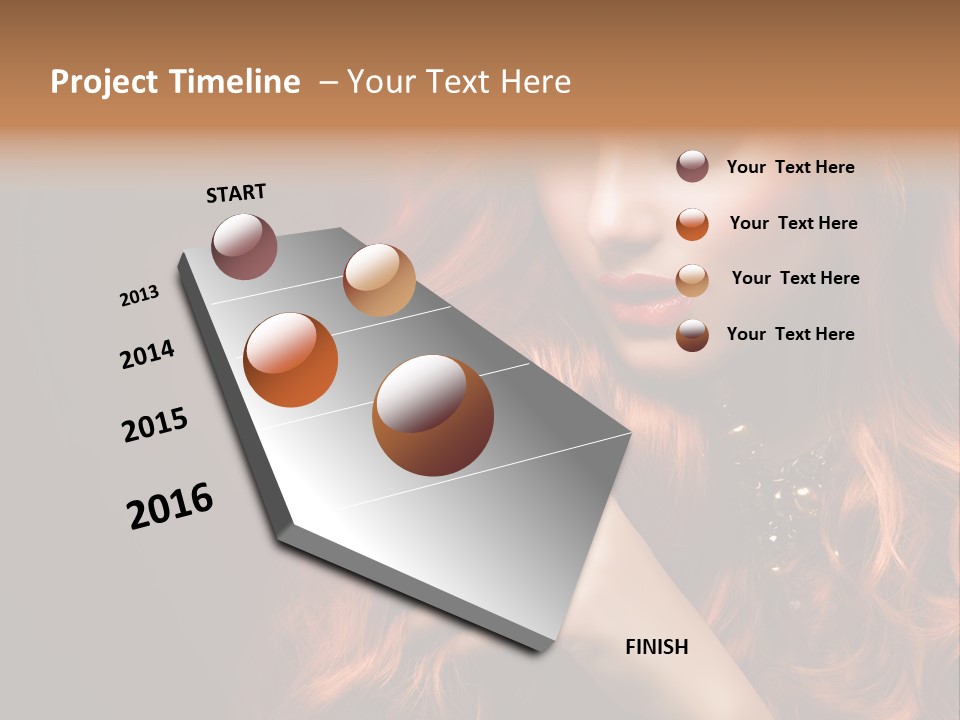 Project Timeline – Your Text Here

START

2013

2014

2015

2016

FINISH

Your Text Here

Your Text Here

Your Text Here

Your Text Here